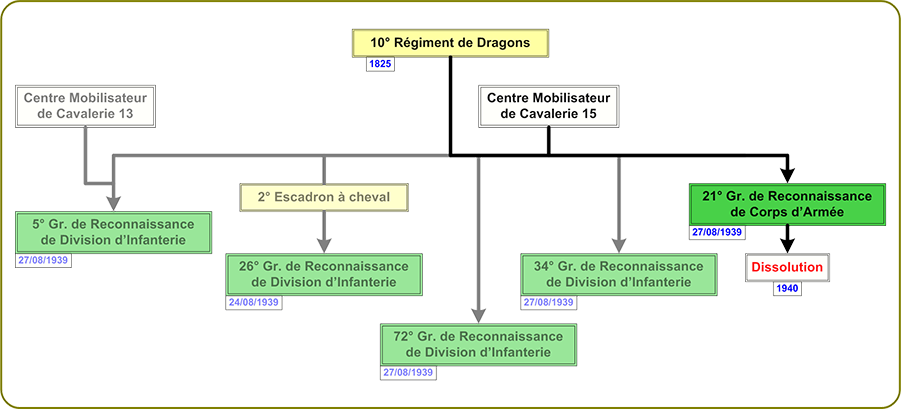 10° Régiment de Dragons
1825

Centre Mobilisateur de Cavalerie 13

Centre Mobilisateur de Cavalerie 15

2° Escadron à cheval

5° Gr. de Reconnaissance de Division d'Infanterie
27/08/1939

26° Gr. de Reconnaissance de Division d'Infanterie
24/08/1939

72° Gr. de Reconnaissance de Division d'Infanterie
27/08/1939

34° Gr. de Reconnaissance de Division d'Infanterie
27/08/1939

21° Gr. de Reconnaissance de Corps d'Armée
27/08/1939

Dissolution
1940